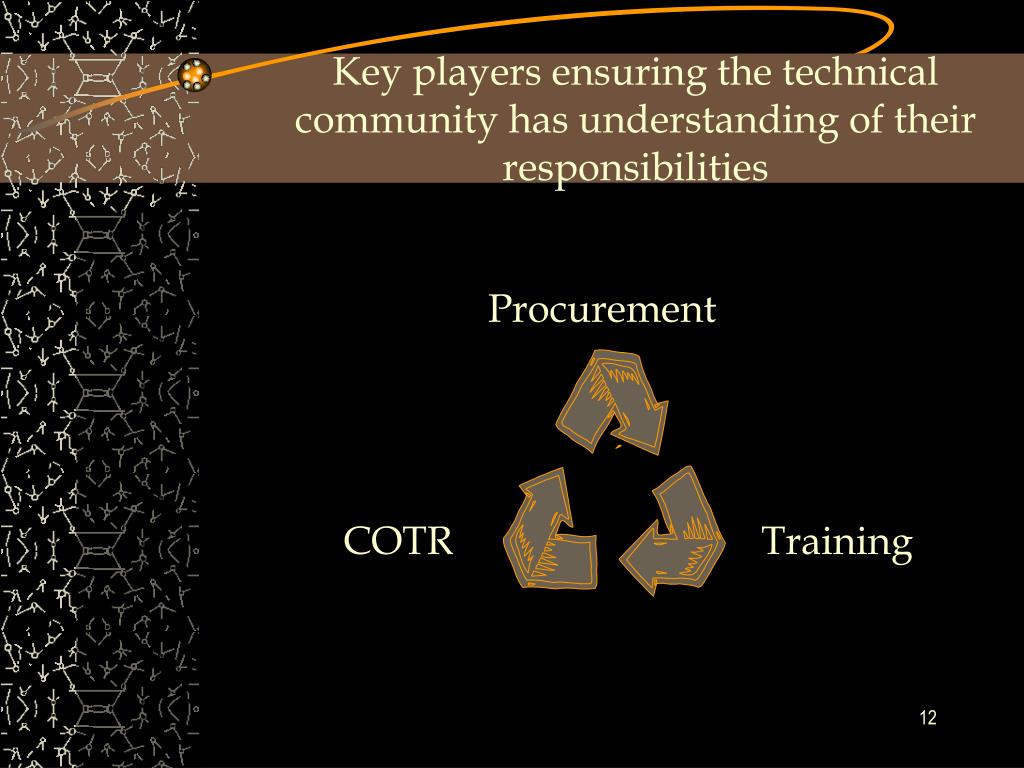 Key players ensuring the technical community has understanding of their responsibilities

Procurement

COTR

Training

12